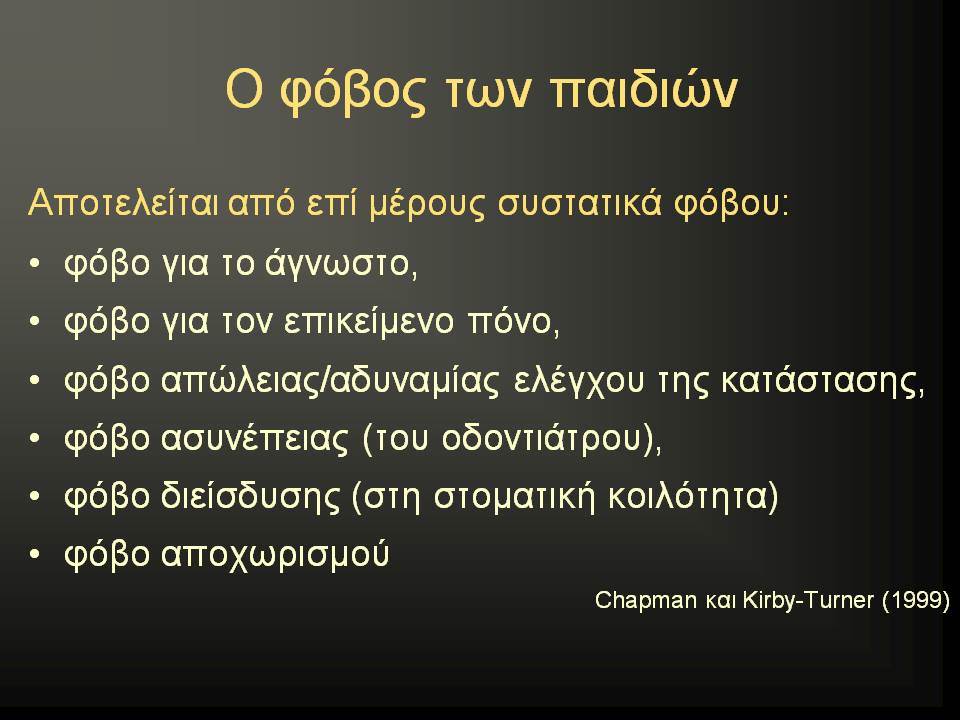 Ο φόβος των παιδιών

Αποτελείται από επί μέρους συστατικά φόβου:

• φόβο για το άγνωστο,
• φόβο για τον επικείμενο πόνο,
• φόβο απώλειας/αδυναμίας ελέγχου της κατάστασης,
• φόβο ασυνέπειας (του οδοντιάτρου),
• φόβο διείσδυσης (στη στοματική κοιλότητα)
• φόβο αποχωρισμού

Chapman και Kirby-Turner (1999)